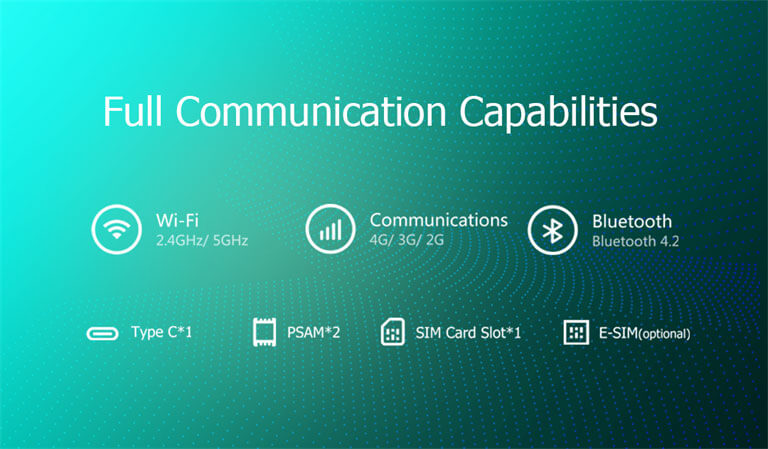 Full Communication Capabilities

Wi-Fi
2.4GHz/ 5GHz

Communications
4G/ 3G/ 2G

Bluetooth
Bluetooth 4.2

Type C*1

PSAM*2

SIM Card Slot*1

E-SIM(optional)